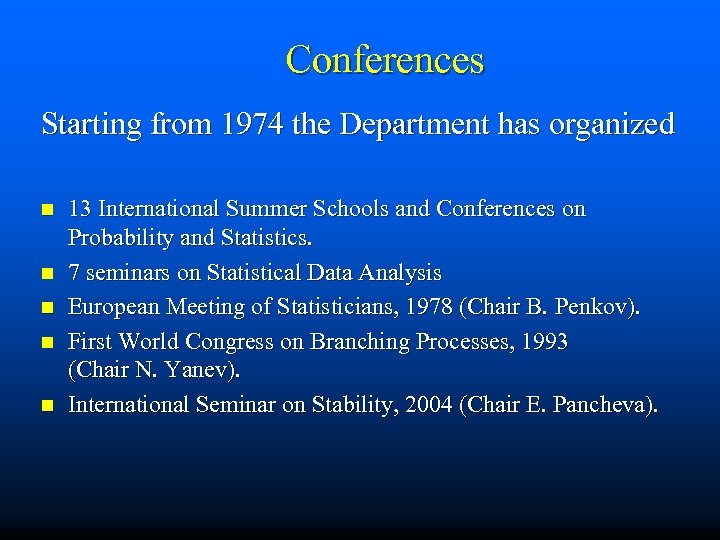 Conferences

Starting from 1974 the Department has organized

- 13 International Summer Schools and Conferences on Probability and Statistics.
- 7 seminars on Statistical Data Analysis
- European Meeting of Statisticians, 1978 (Chair B. Penkov).
- First World Congress on Branching Processes, 1993 (Chair N. Yanev).
- International Seminar on Stability, 2004 (Chair E. Pancheva).